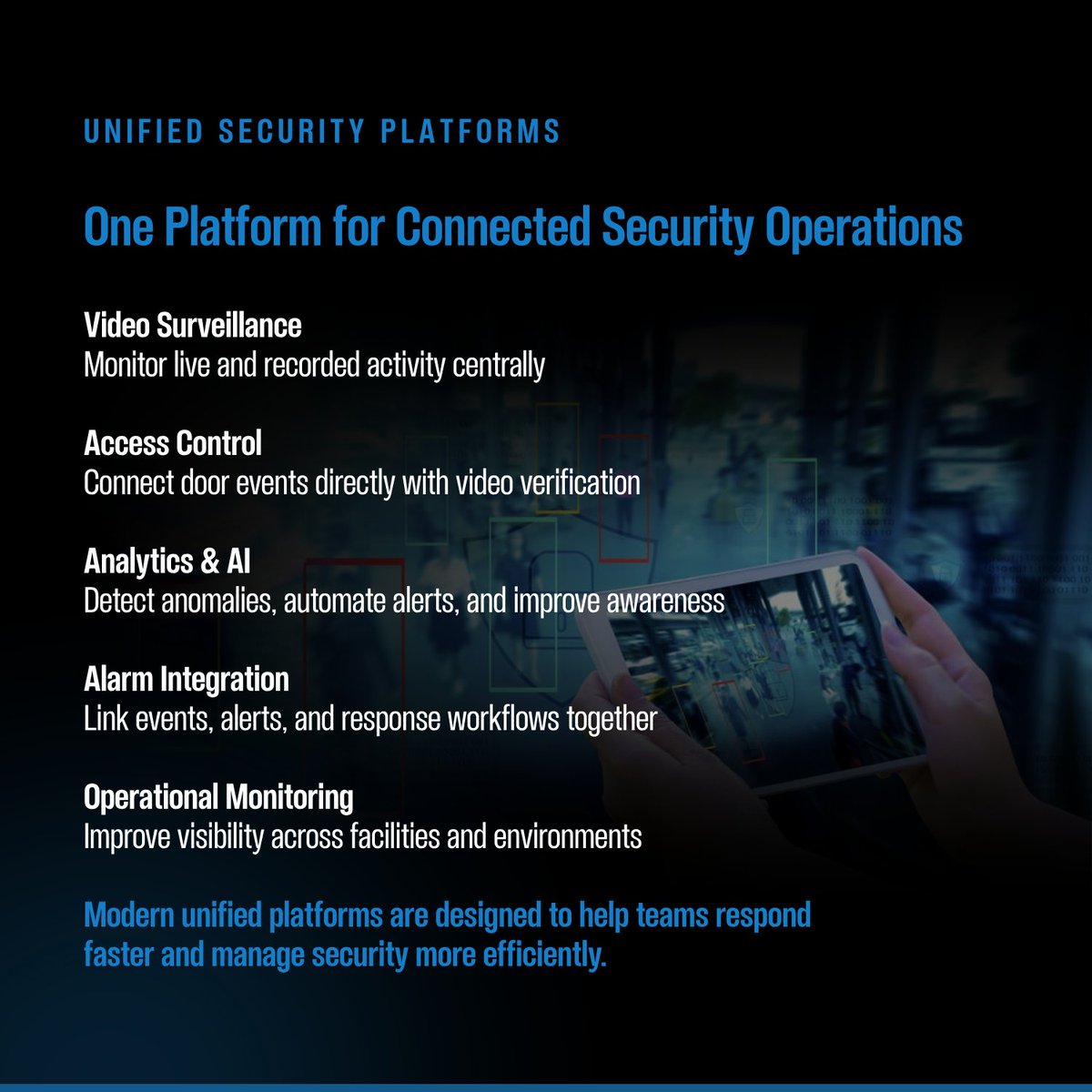 UNIFIED SECURITY PLATFORMS

One Platform for Connected Security Operations

Video Surveillance
Monitor live and recorded activity centrally

Access Control
Connect door events directly with video verification

Analytics & AI
Detect anomalies, automate alerts, and improve awareness

Alarm Integration
Link events, alerts, and response workflows together

Operational Monitoring
Improve visibility across facilities and environments

Modern unified platforms are designed to help teams respond faster and manage security more efficiently.